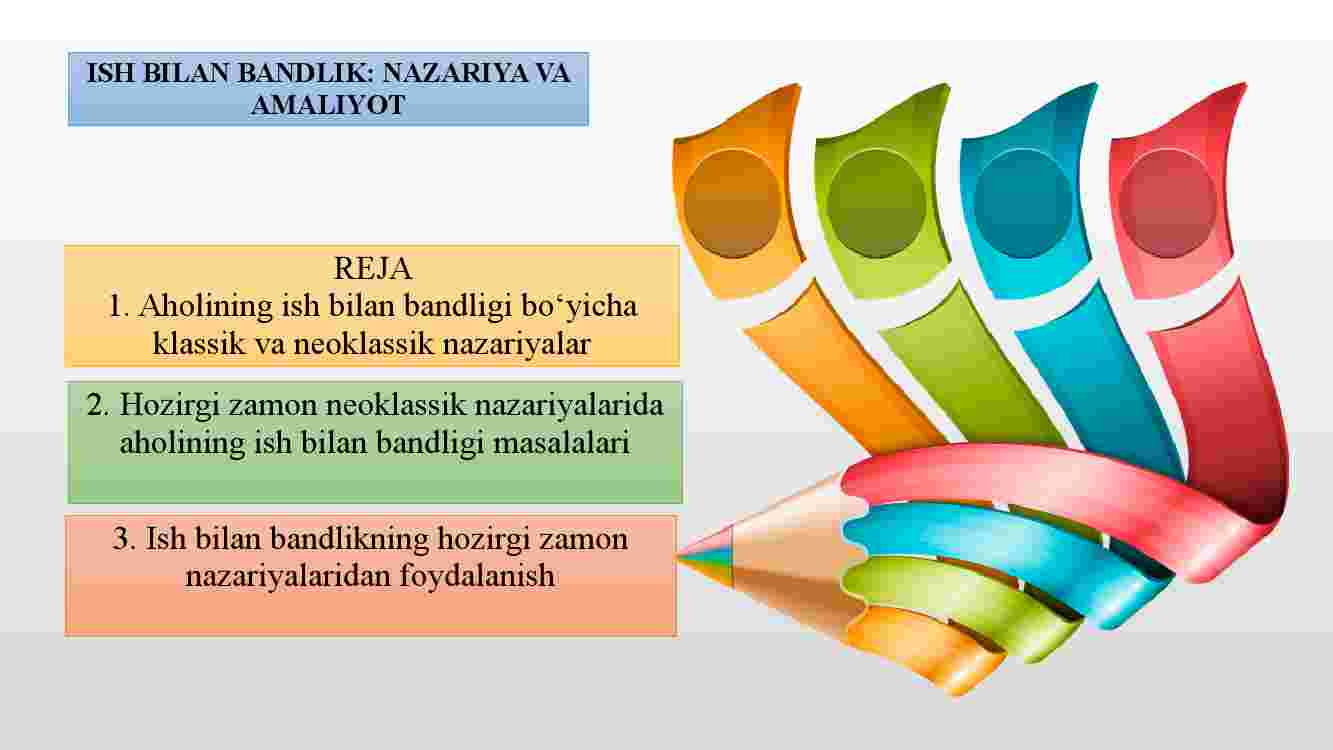 ISH BILAN BANDLIK: NAZARIYA VA AMALIYOT

REJA
1. Aholining ish bilan bandligi bo‘yicha klassik va neoklassik nazariyalar

2. Hozirgi zamon neoklassik nazariyalarida aholining ish bilan bandligi masalalari

3. Ish bilan bandlikning hozirgi zamon nazariyalaridan foydalanish